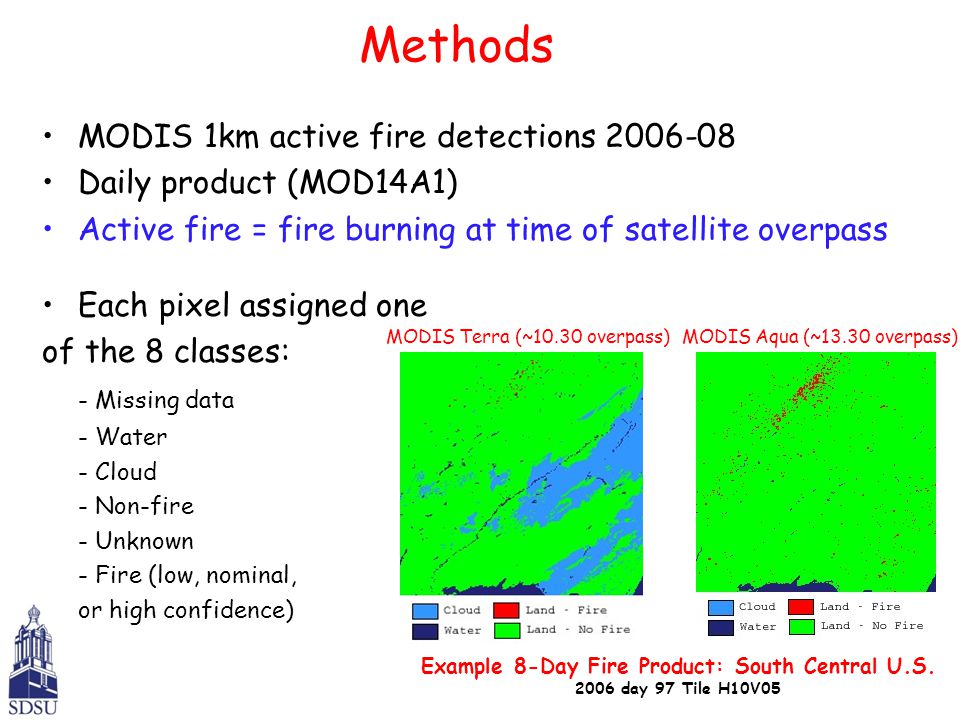 Methods

• MODIS 1km active fire detections 2006-08
• Daily product (MOD14A1)
• Active fire = fire burning at time of satellite overpass

• Each pixel assigned one of the 8 classes:

- Missing data
- Water
- Cloud
- Non-fire
- Unknown
- Fire (low, nominal, or high confidence)

MODIS Terra (~10.30 overpass)

Cloud
Water
Land - Fire
Land - No Fire

MODIS Aqua (~13.30 overpass)

Cloud
Water
Land - Fire
Land - No Fire

Example 8-Day Fire Product: South Central U.S.
2006 day 97 Tile H10V05

SDSU